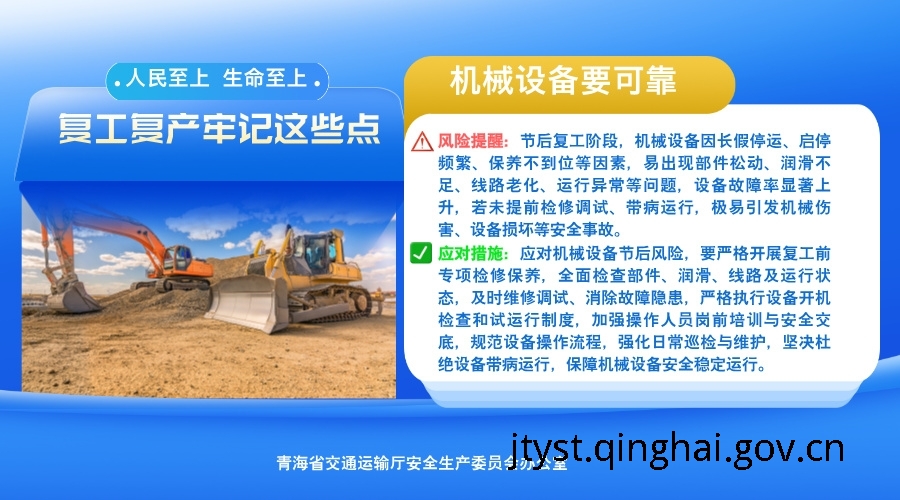 人民至上 生命至上

复工复产牢记这些点

机械设备要可靠

风险提醒：节后复工阶段，机械设备因长假停运、启停频繁、保养不到位等因素，易出现部件松动、润滑不足、线路老化、运行异常等问题，设备故障率显著上升，若未提前检修调试、带病运行，极易引发机械伤害、设备损坏等安全事故。

应对措施：应对机械设备节后风险，要严格开展复工前专项检修保养，全面检查部件、润滑、线路及运行状态，及时维修调试、消除故障隐患，严格执行设备开机检查和试运行制度，加强操作人员岗前培训与安全交底，规范设备操作流程，强化日常巡检与维护，坚决杜绝设备带病运行，保障机械设备安全稳定运行。

青海省交通运输厅安全生产委员会办公室

jtyst.qinghai.gov.cn